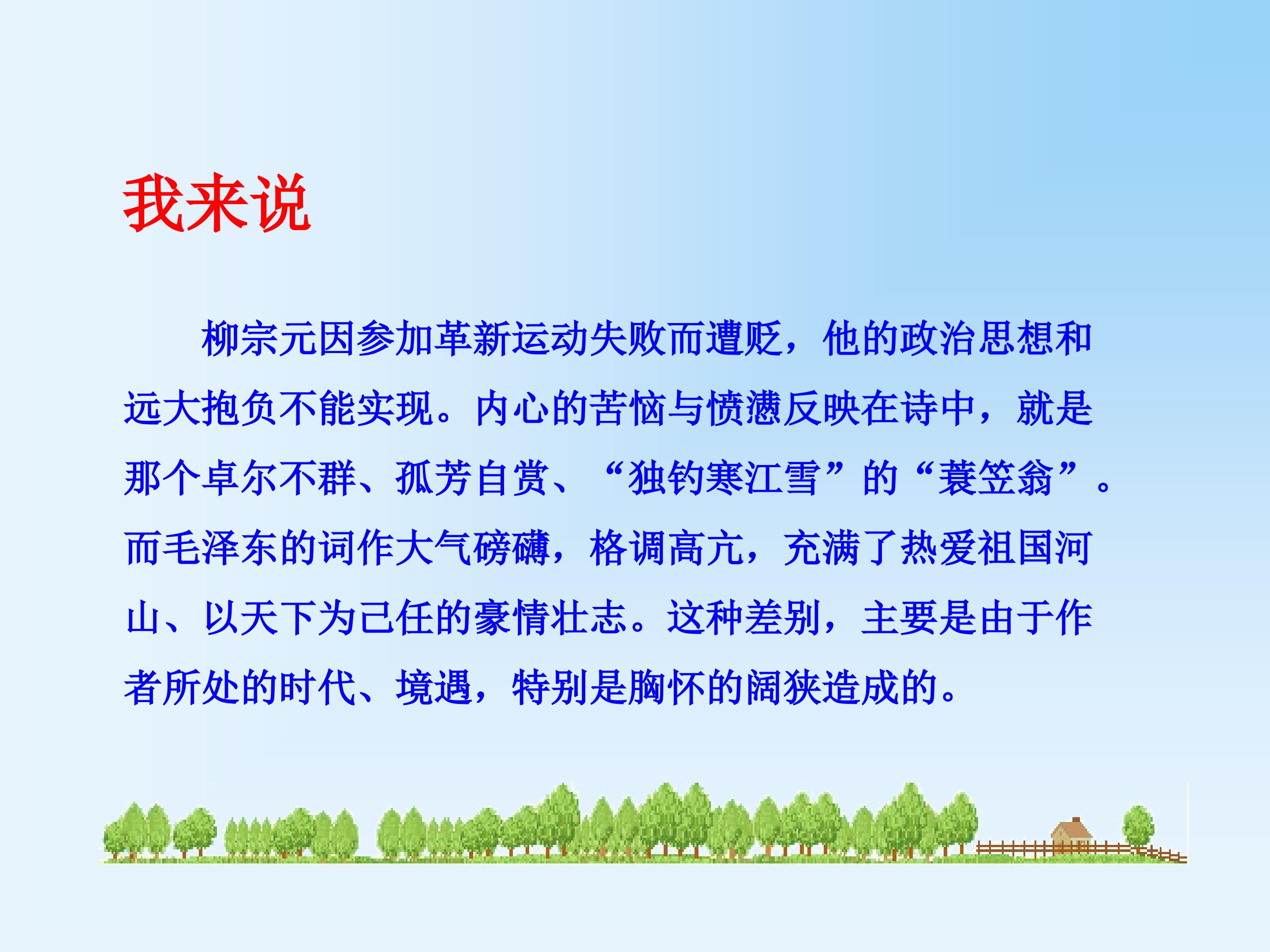 我来说

柳宗元因参加革新运动失败而遭贬，他的政治思想和远大抱负不能实现。内心的苦恼与愤懑反映在诗中，就是那个卓尔不群、孤芳自赏、“独钓寒江雪”的“蓑笠翁”。而毛泽东的词作大气磅礴，格调高亢，充满了热爱祖国河山、以天下为己任的豪情壮志。这种差别，主要是由于作者所处的时代、境遇，特别是胸怀的阔狭造成的。